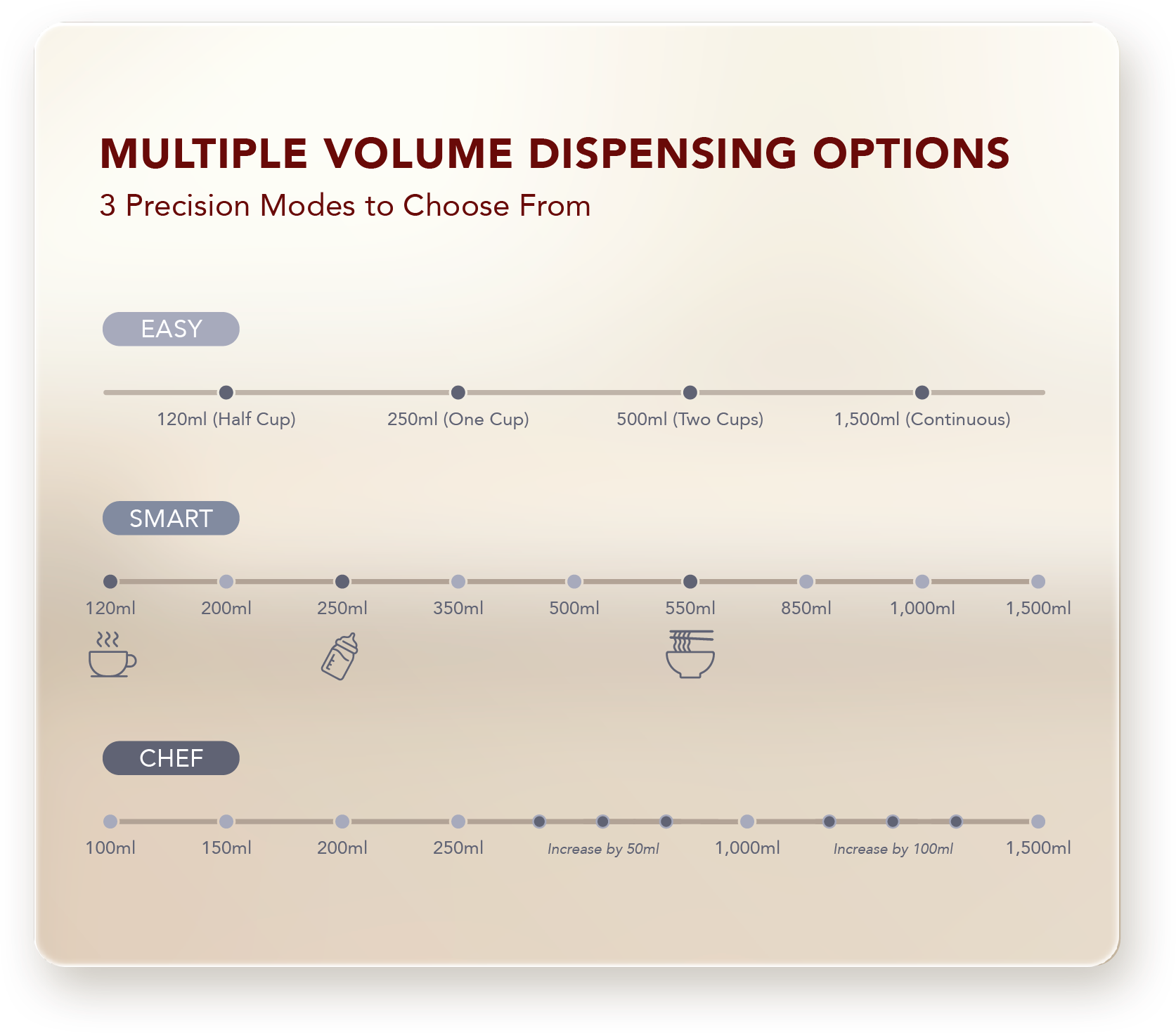 MULTIPLE VOLUME DISPENSING OPTIONS
3 Precision Modes to Choose From

EASY

120ml (Half Cup) 250ml (One Cup) 500ml (Two Cups) 1,500ml (Continuous)

SMART

120ml 200ml 250ml 350ml 500ml 550ml 850ml 1,000ml 1,500ml

CHEF

100ml 150ml 200ml 250ml Increase by 50ml 1,000ml Increase by 100ml 1,500ml